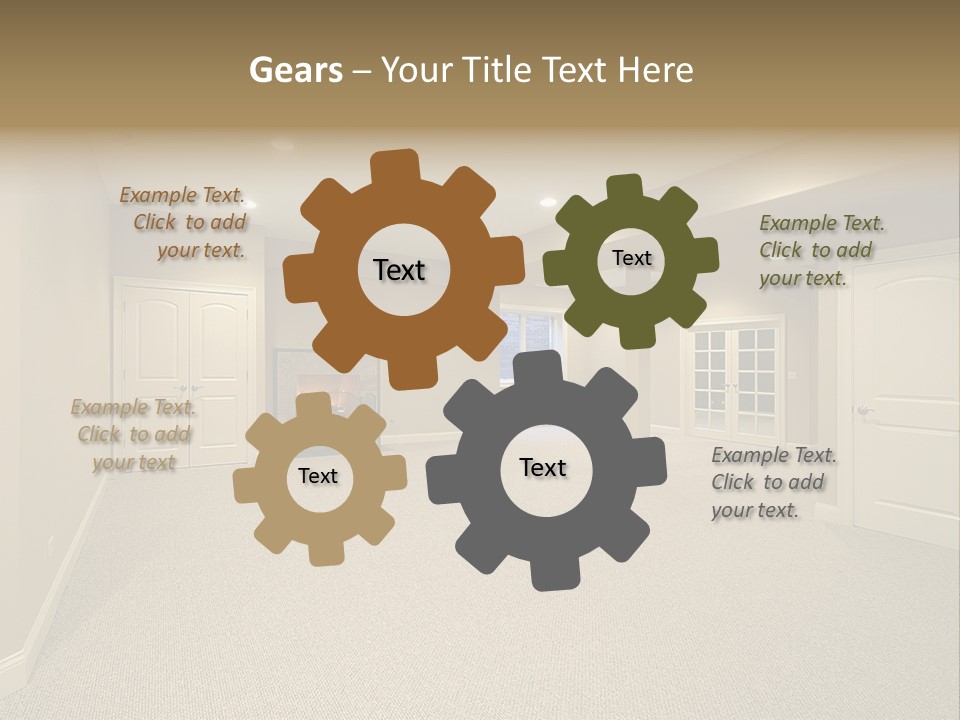 Gears – Your Title Text Here

Example Text. Click to add your text.

Text

Text

Example Text. Click to add your text.

Example Text. Click to add your text

Text

Text

Example Text. Click to add your text.